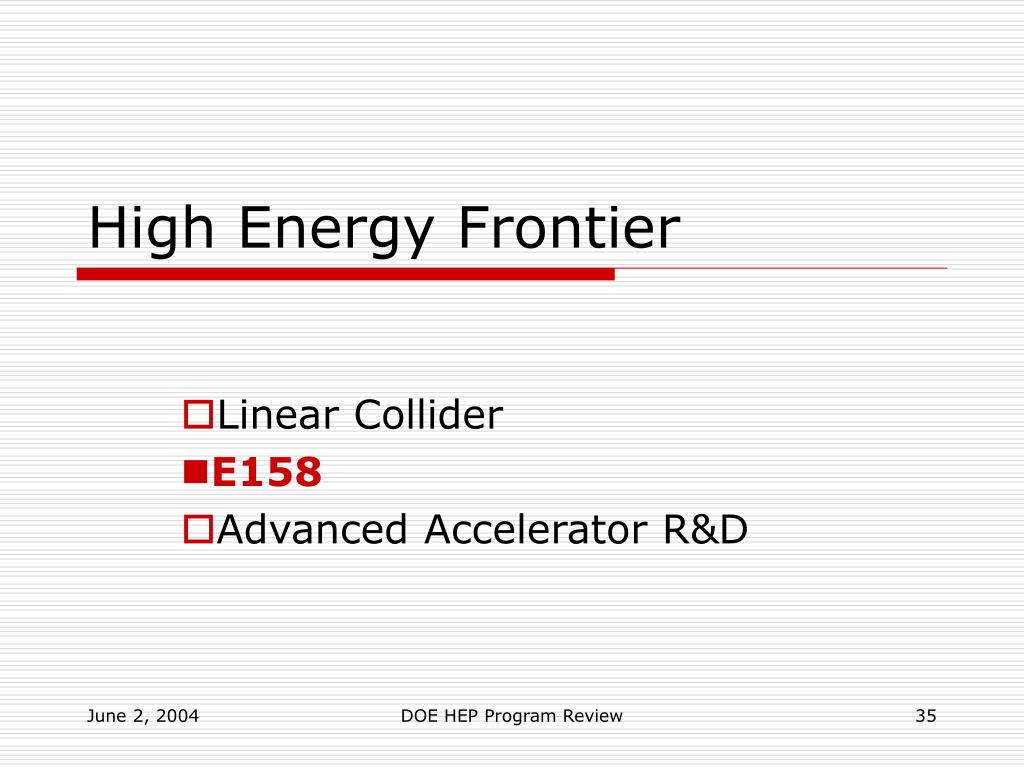 High Energy Frontier

Linear Collider
E158
Advanced Accelerator R&D

June 2, 2004

DOE HEP Program Review

35